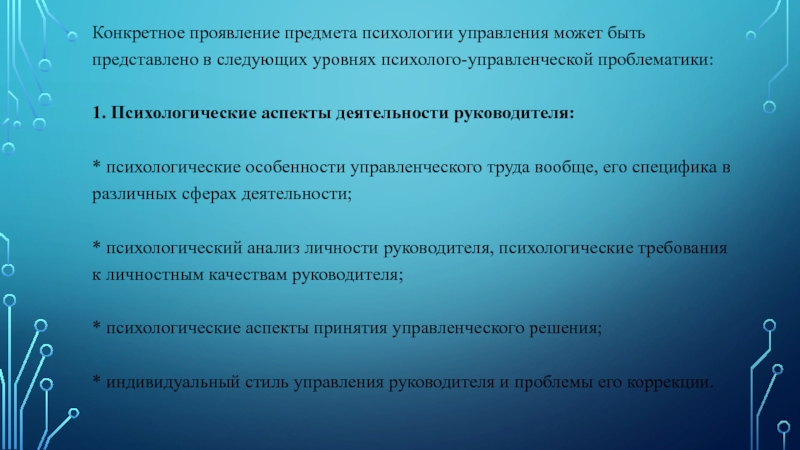 Конкретное проявление предмета психологии управления может быть представлено в следующих уровнях психолого-управленческой проблематики:

1. Психологические аспекты деятельности руководителя:

* психологические особенности управленческого труда вообще, его специфика в различных сферах деятельности;

* психологический анализ личности руководителя, психологические требования к личностным качествам руководителя;

* психологические аспекты принятия управленческого решения;

* индивидуальный стиль управления руководителя и проблемы его коррекции.